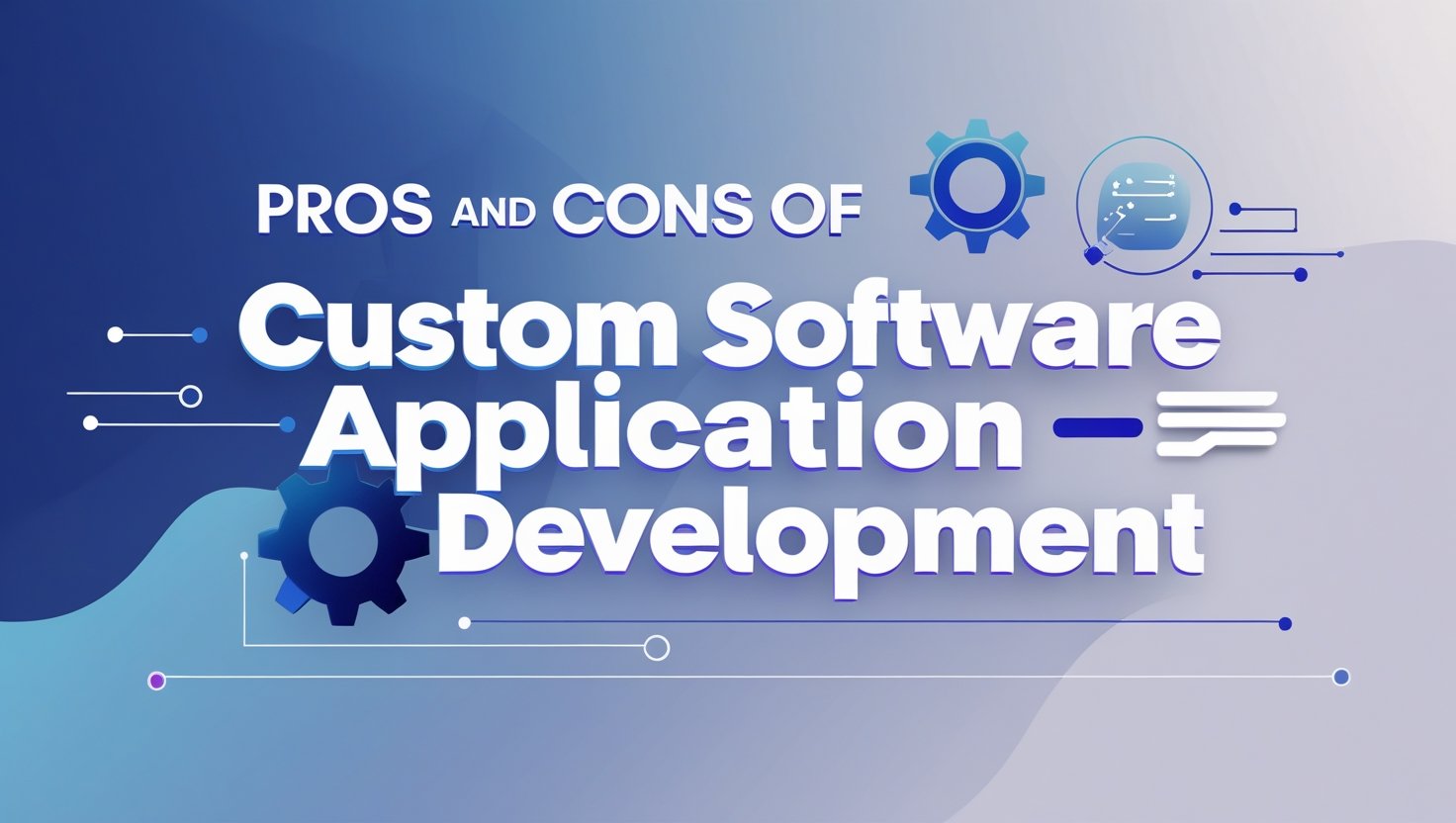 PROS AND CONS OF
Custom Software Application Development